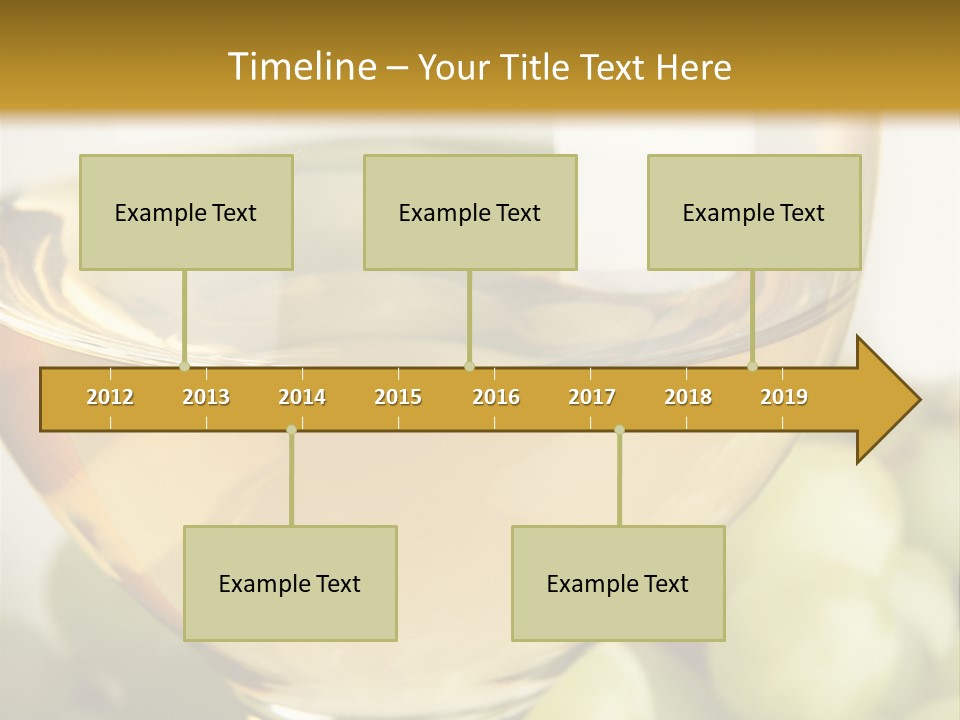 Timeline – Your Title Text Here

Example Text

Example Text

Example Text

2012 2013 2014 2015 2016 2017 2018 2019

Example Text

Example Text